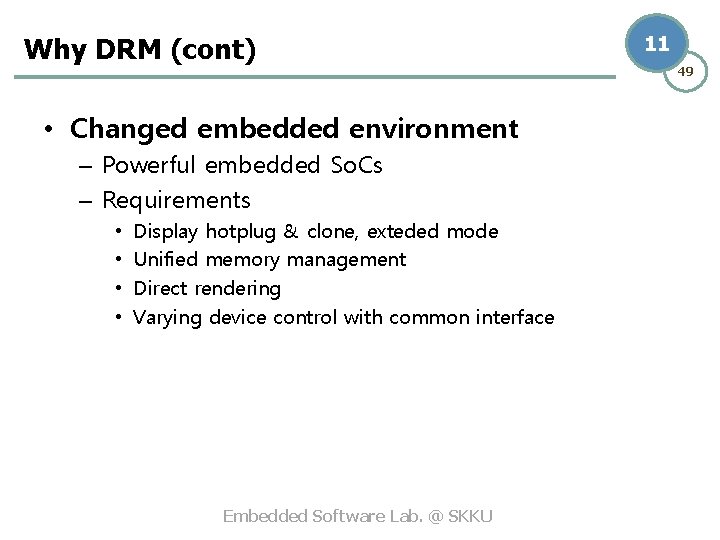 Why DRM (cont)

11

49

• Changed embedded environment
– Powerful embedded SoCs
– Requirements
• Display hotplug & clone, exteded mode
• Unified memory management
• Direct rendering
• Varying device control with common interface

Embedded Software Lab. @ SKKU